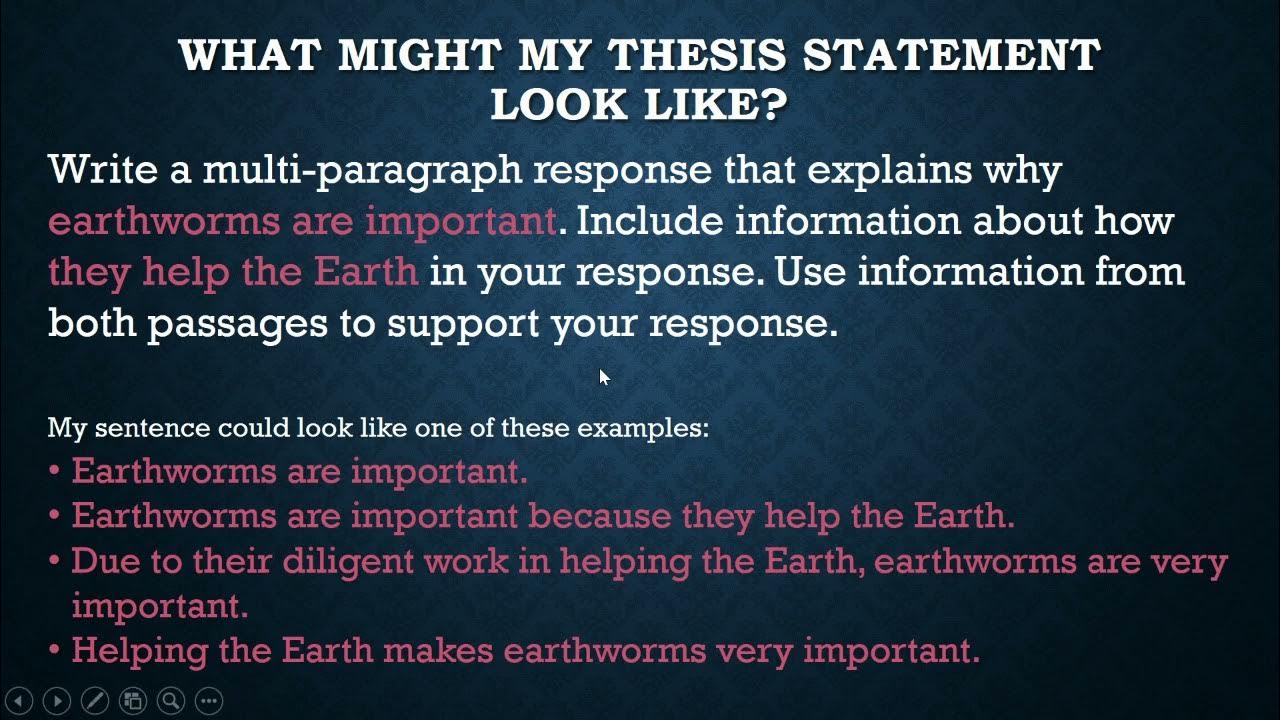 WHAT MIGHT MY THESIS STATEMENT LOOK LIKE?

Write a multi-paragraph response that explains why earthworms are important. Include information about how they help the Earth in your response. Use information from both passages to support your response.

My sentence could look like one of these examples:
• Earthworms are important.
• Earthworms are important because they help the Earth.
• Due to their diligent work in helping the Earth, earthworms are very important.
• Helping the Earth makes earthworms very important.